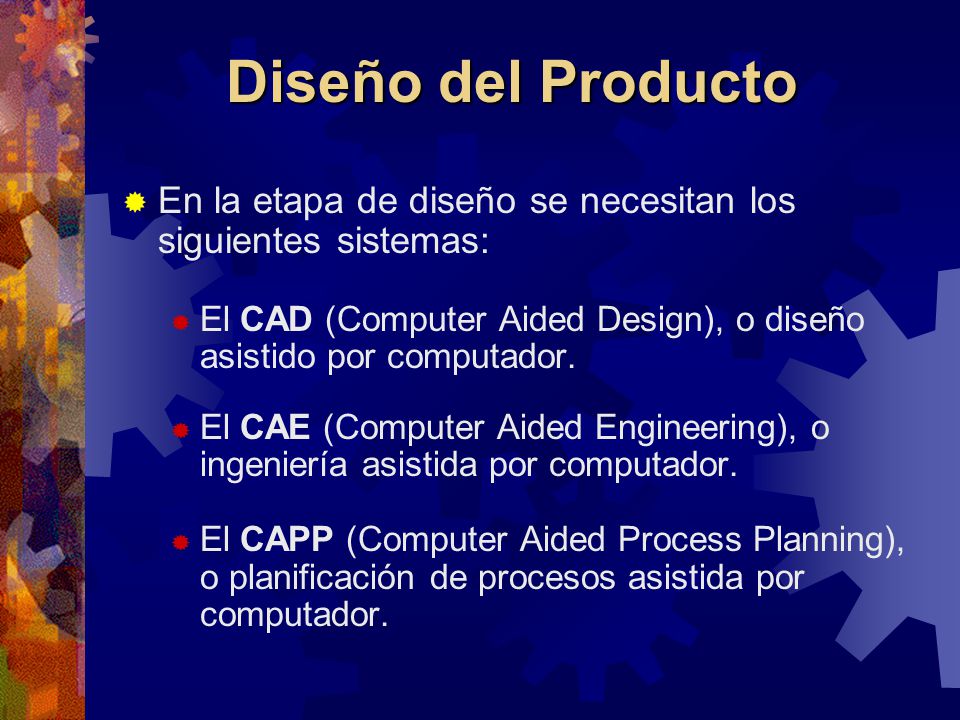 Diseño del Producto

En la etapa de diseño se necesitan los siguientes sistemas:

El CAD (Computer Aided Design), o diseño asistido por computador.

El CAE (Computer Aided Engineering), o ingeniería asistida por computador.

El CAPP (Computer Aided Process Planning), o planificación de procesos asistida por computador.